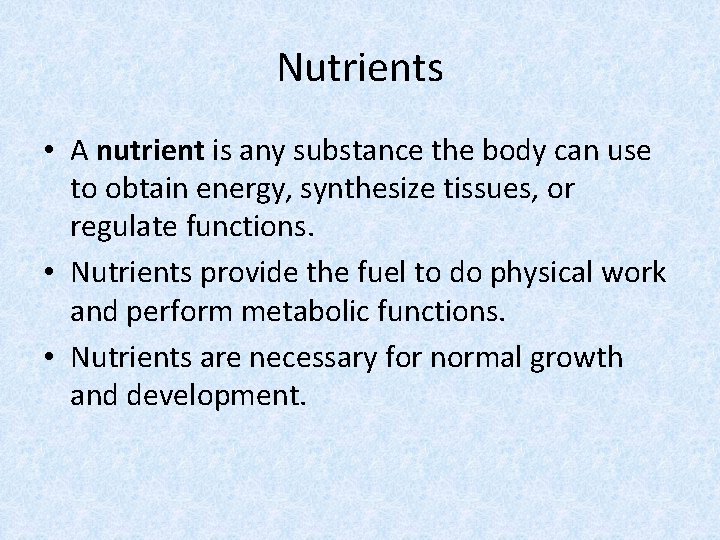 Nutrients

• A nutrient is any substance the body can use to obtain energy, synthesize tissues, or regulate functions.
• Nutrients provide the fuel to do physical work and perform metabolic functions.
• Nutrients are necessary for normal growth and development.